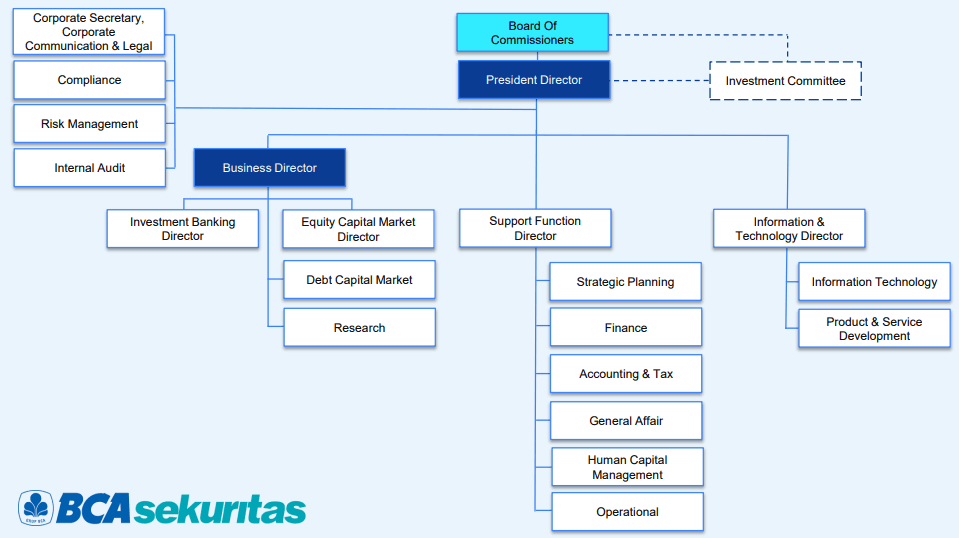 Corporate Secretary, Corporate Communication & Legal

Compliance

Risk Management

Internal Audit

Board Of Commissioners

President Director

Investment Committee

Business Director

Investment Banking Director

Equity Capital Market Director

Debt Capital Market

Research

Support Function Director

Strategic Planning

Finance

Accounting & Tax

General Affair

Human Capital Management

Operational

Information & Technology Director

Information Technology

Product & Service Development

BCA sekuritas